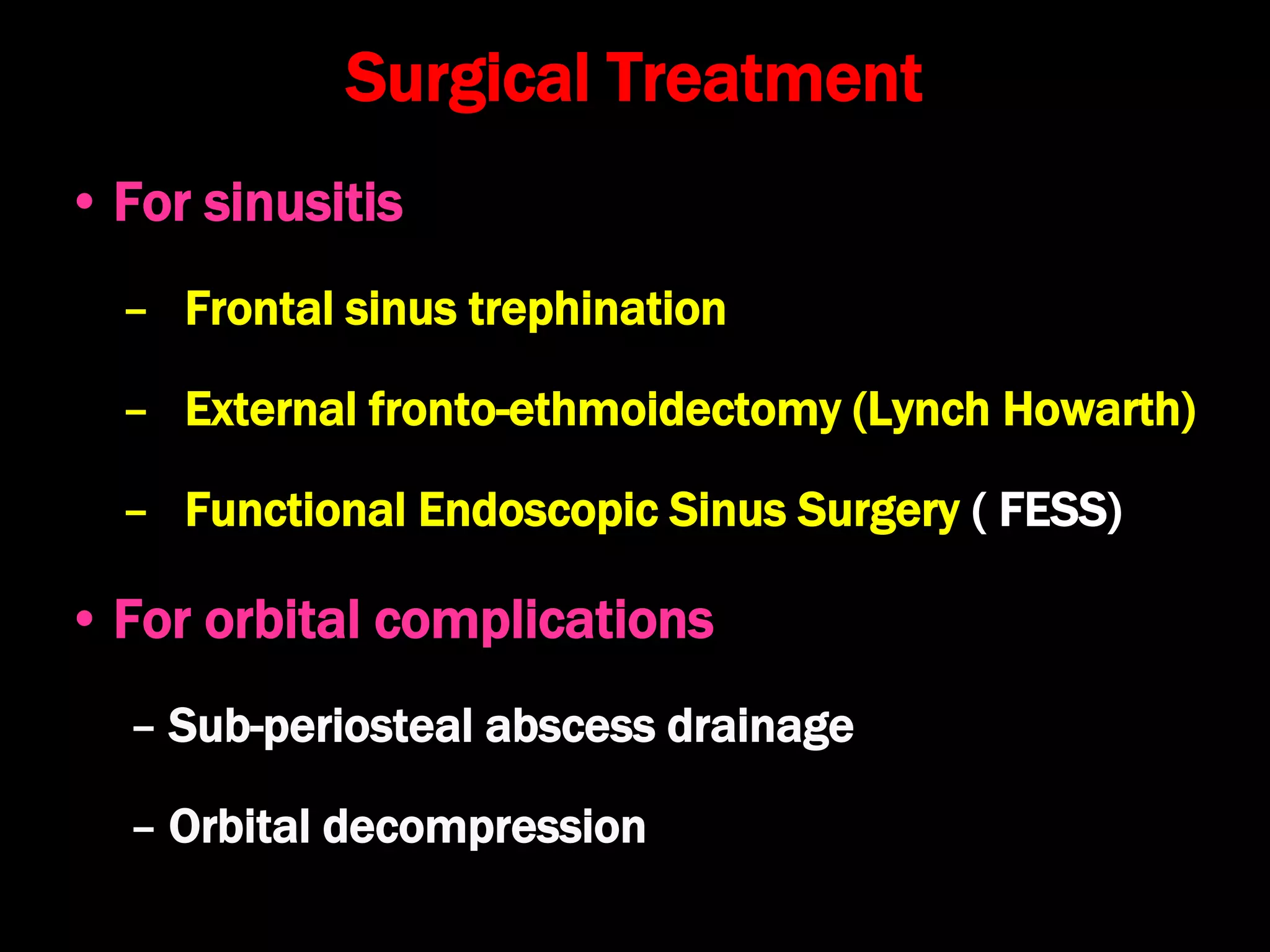 Surgical Treatment

• For sinusitis

– Frontal sinus trephination

– External fronto-ethmoidectomy (Lynch Howarth)

– Functional Endoscopic Sinus Surgery ( FESS)

• For orbital complications

– Sub-periosteal abscess drainage

– Orbital decompression